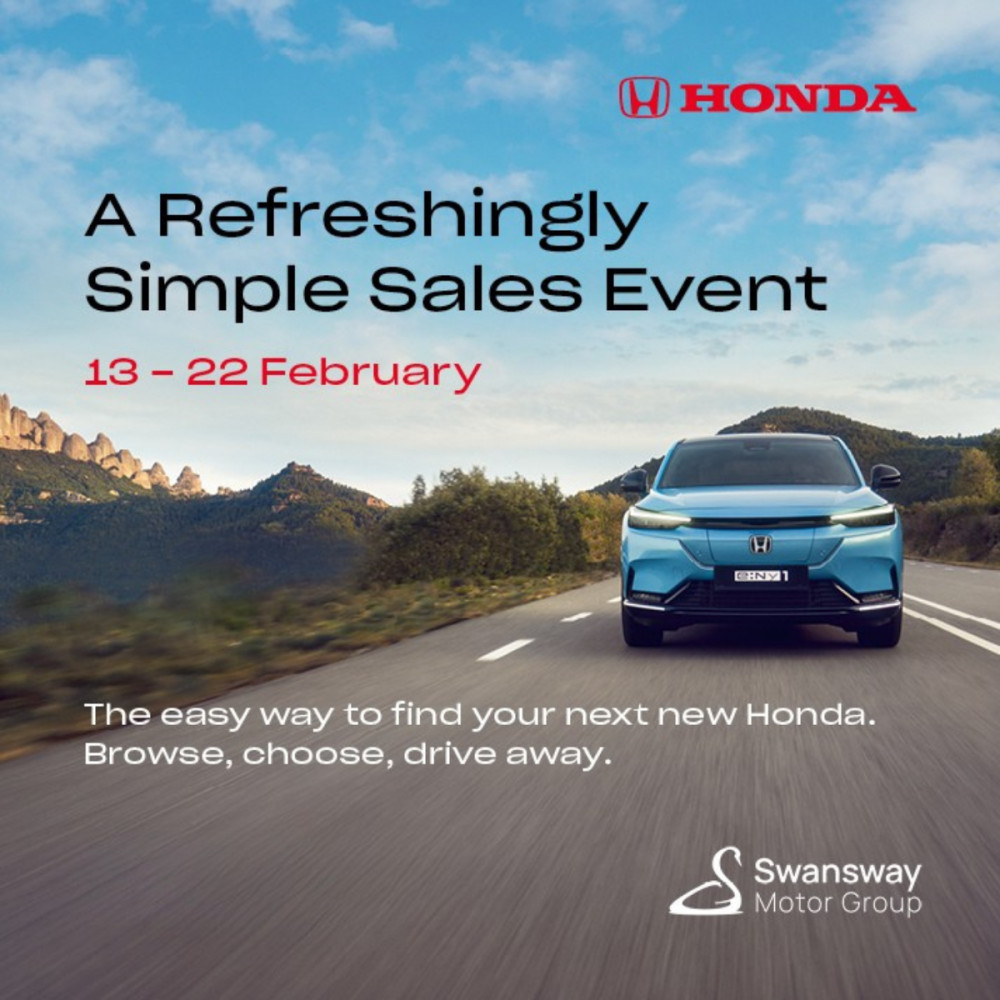 HONDA

A Refreshingly Simple Sales Event

13 - 22 February

e:Ny1

The easy way to find your next new Honda. Browse, choose, drive away.

Swansway Motor Group